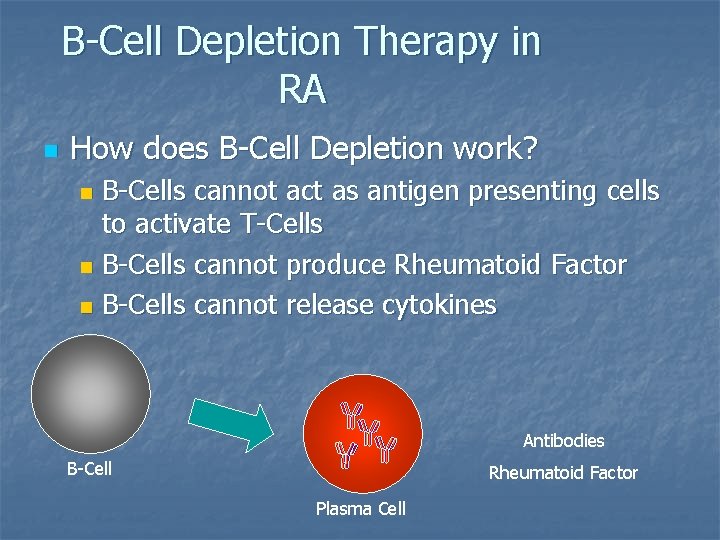 B-Cell Depletion Therapy in RA

• How does B-Cell Depletion work?
  • B-Cells cannot act as antigen presenting cells to activate T-Cells
  • B-Cells cannot produce Rheumatoid Factor
  • B-Cells cannot release cytokines

B-Cell

Plasma Cell

Antibodies

Rheumatoid Factor